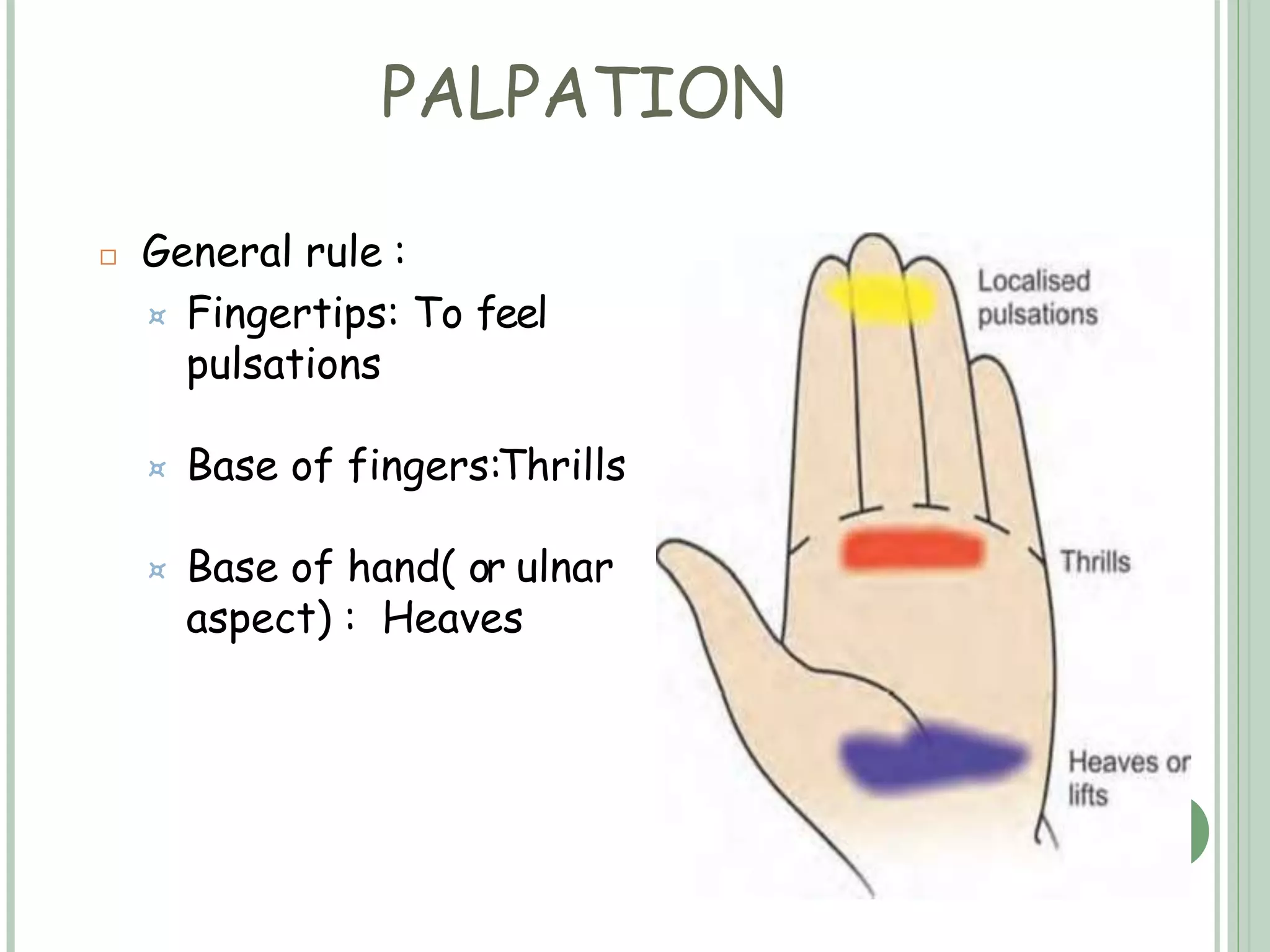 PALPATION

General rule :

Fingertips: To feel pulsations

Base of fingers:Thrills

Base of hand( or ulnar aspect) : Heaves

Localised pulsations

Thrills

Heaves or lifts